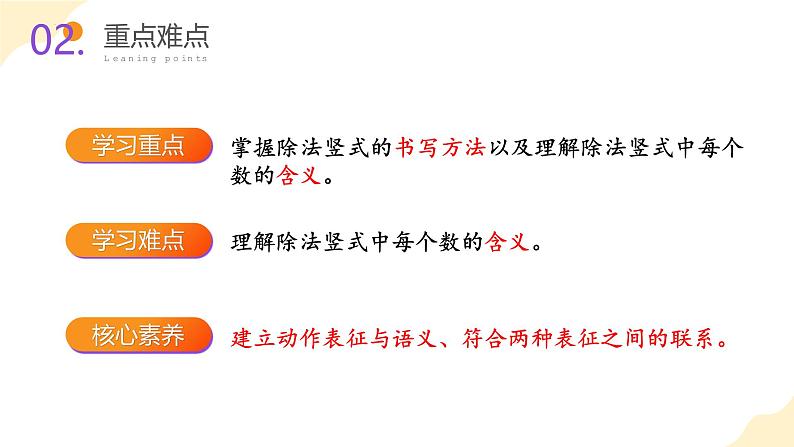 02. 重点难点
Leaning points

学习重点 掌握除法竖式的书写方法以及理解除法竖式中每个数的含义。

学习难点 理解除法竖式中每个数的含义。

核心素养 建立动作表征与语义、符合两种表征之间的联系。